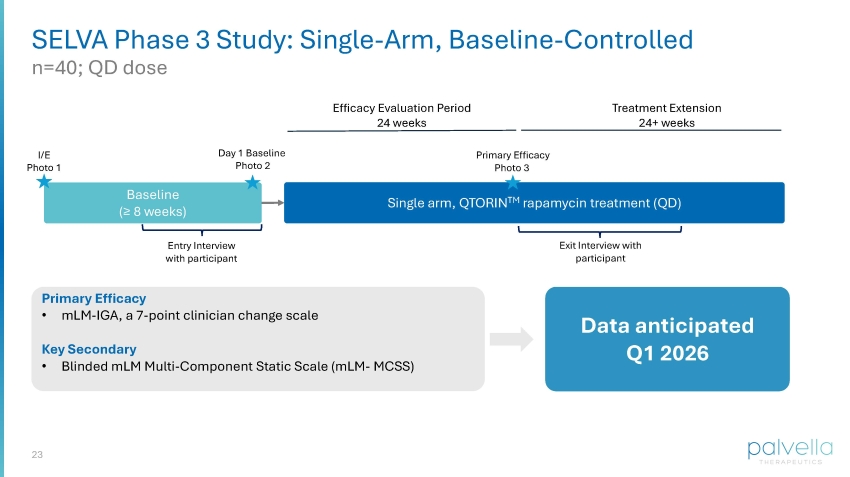 SELVA Phase 3 Study: Single-Arm, Baseline-Controlled
n=40; QD dose

Efficacy Evaluation Period
24 weeks

Treatment Extension
24+ weeks

I/E
Photo 1

Day 1 Baseline
Photo 2

Primary Efficacy
Photo 3

Baseline
(≥ 8 weeks)

Single arm, QTORIN$^{TM}$ rapamycin treatment (QD)

Entry Interview
with participant

Exit Interview with
participant

Primary Efficacy
• mLM-IGA, a 7-point clinician change scale

Key Secondary
• Blinded mLM Multi-Component Static Scale (mLM- MCSS)

Data anticipated
Q1 2026

23

palvella
THERAPEUTICS